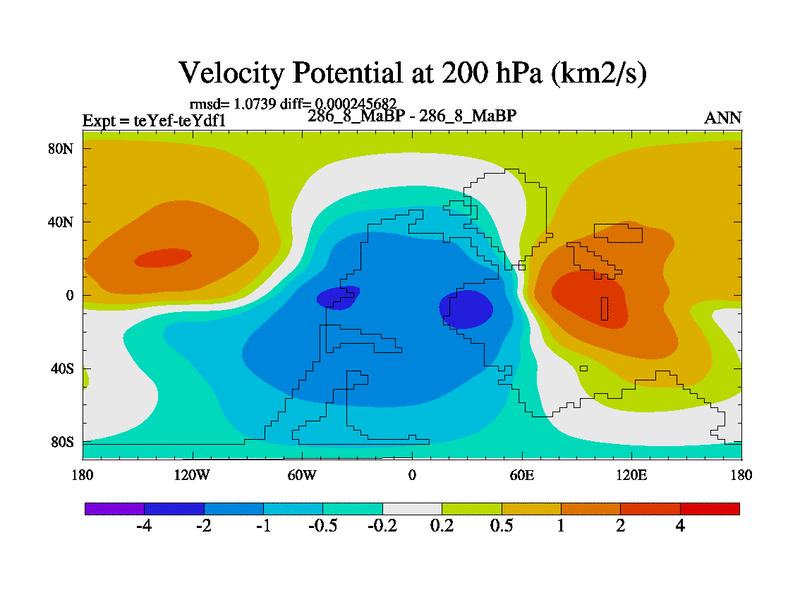 Velocity Potential at 200 hPa (km2/s)

rmsd= 1.0739 diff= 0.000245682

Expt = teYef-teYdf1

286_8_MaBP - 286_8_MaBP

ANN

80N
40N
0
40S
80S

180
120W
60W
0
60E
120E
180

-4 -2 -1 -0.5 -0.2 0.2 0.5 1 2 4